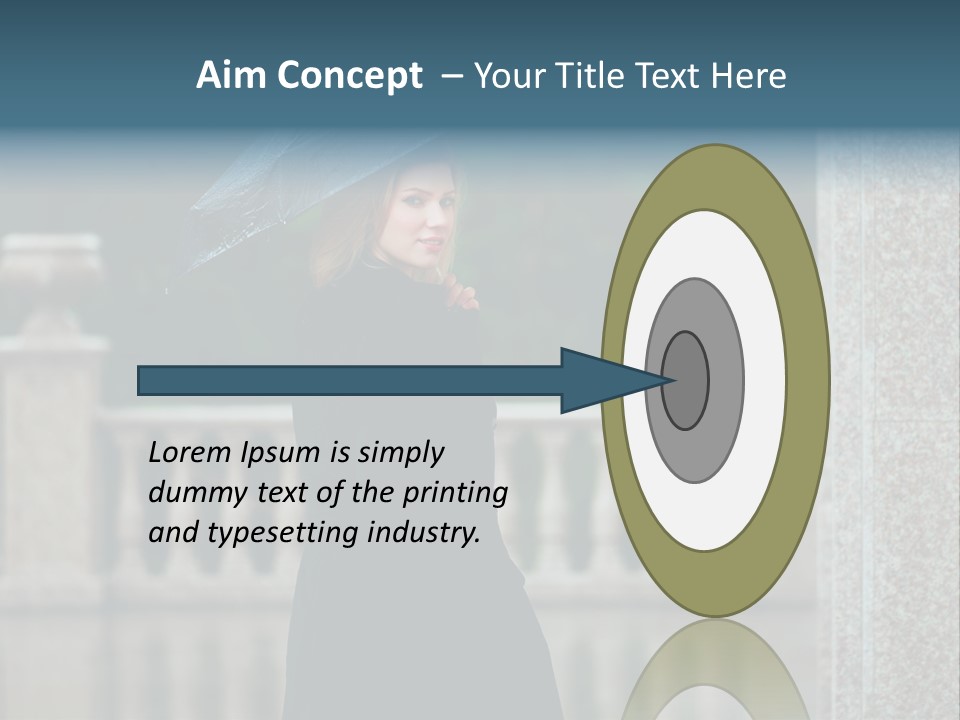 Aim Concept – Your Title Text Here

Lorem Ipsum is simply dummy text of the printing and typesetting industry.